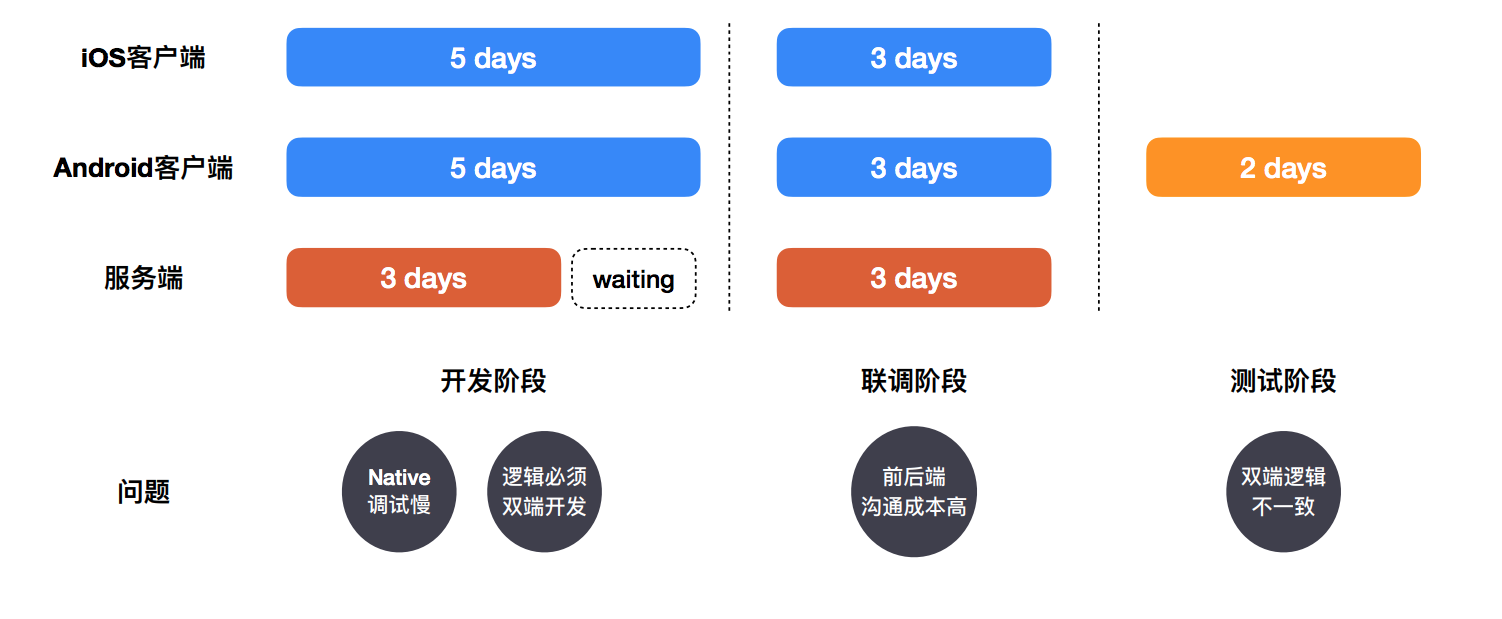 iOS客户端 5 days 3 days

Android客户端 5 days 3 days 2 days

服务端 3 days waiting 3 days

开发阶段 联调阶段 测试阶段

问题

Native 调试慢

逻辑必须 双端开发

前后端 沟通成本高

双端逻辑 不一致